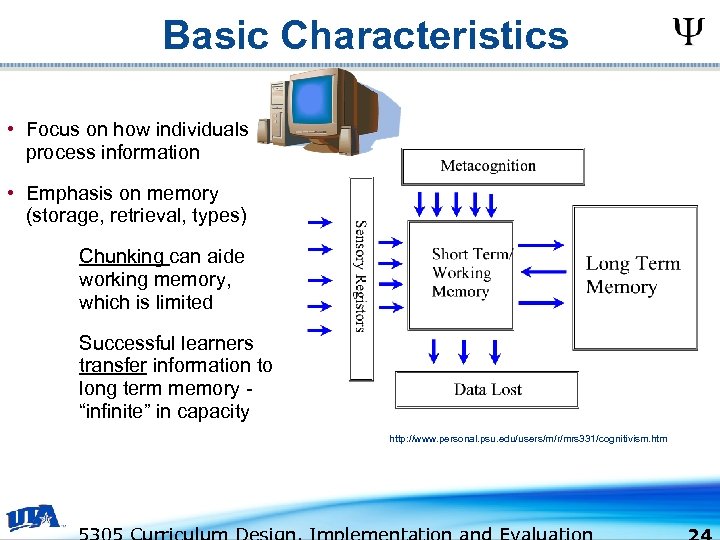 Basic Characteristics

Ψ

• Focus on how individuals process information

• Emphasis on memory (storage, retrieval, types)

Chunking can aide working memory, which is limited

Successful learners transfer information to long term memory - "infinite" in capacity

Metacognition

Sensory Registors

Short Term/ Working Memory

Long Term Memory

Data Lost

http://www.personal.psu.edu/users/m/r/mrs331/cognitivism.htm

UTA

5305 Curriculum Design, Implementation and Evaluation

24